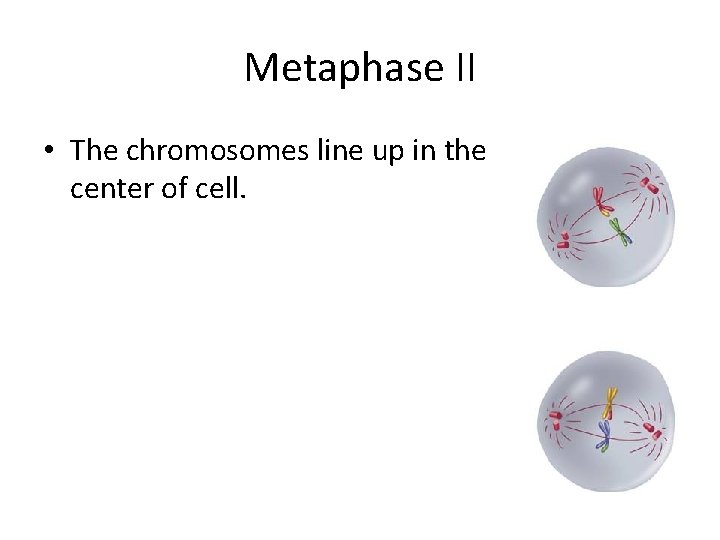 Metaphase II

• The chromosomes line up in the center of cell.